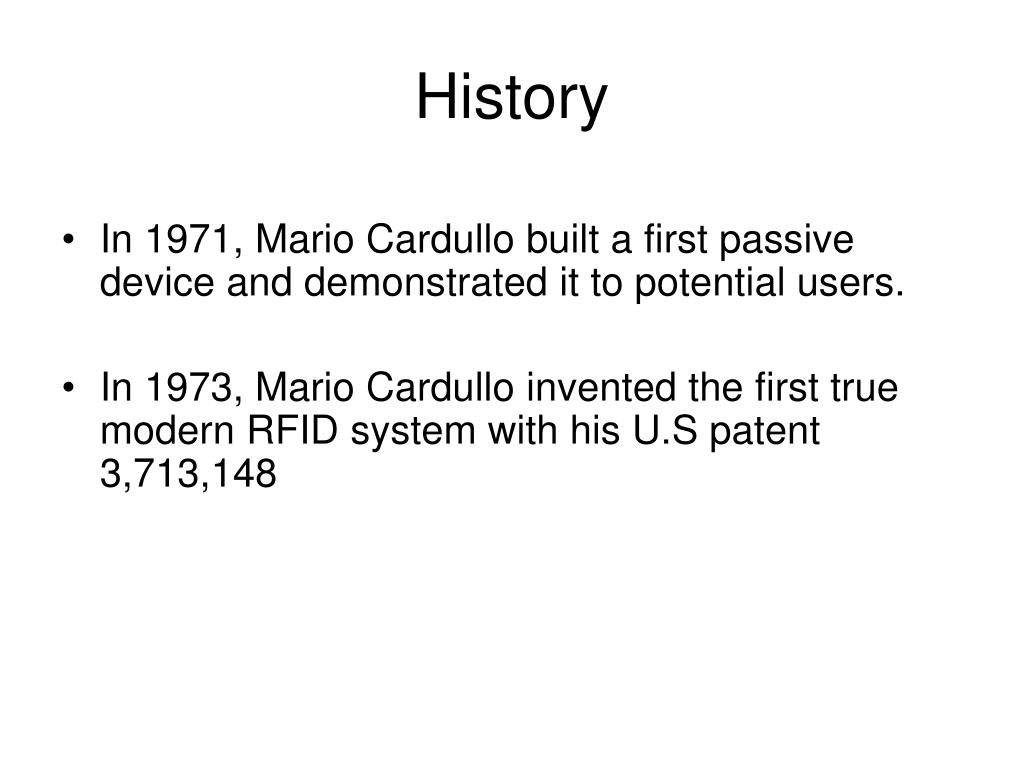 History

• In 1971, Mario Cardullo built a first passive device and demonstrated it to potential users.

• In 1973, Mario Cardullo invented the first true modern RFID system with his U.S patent 3,713,148